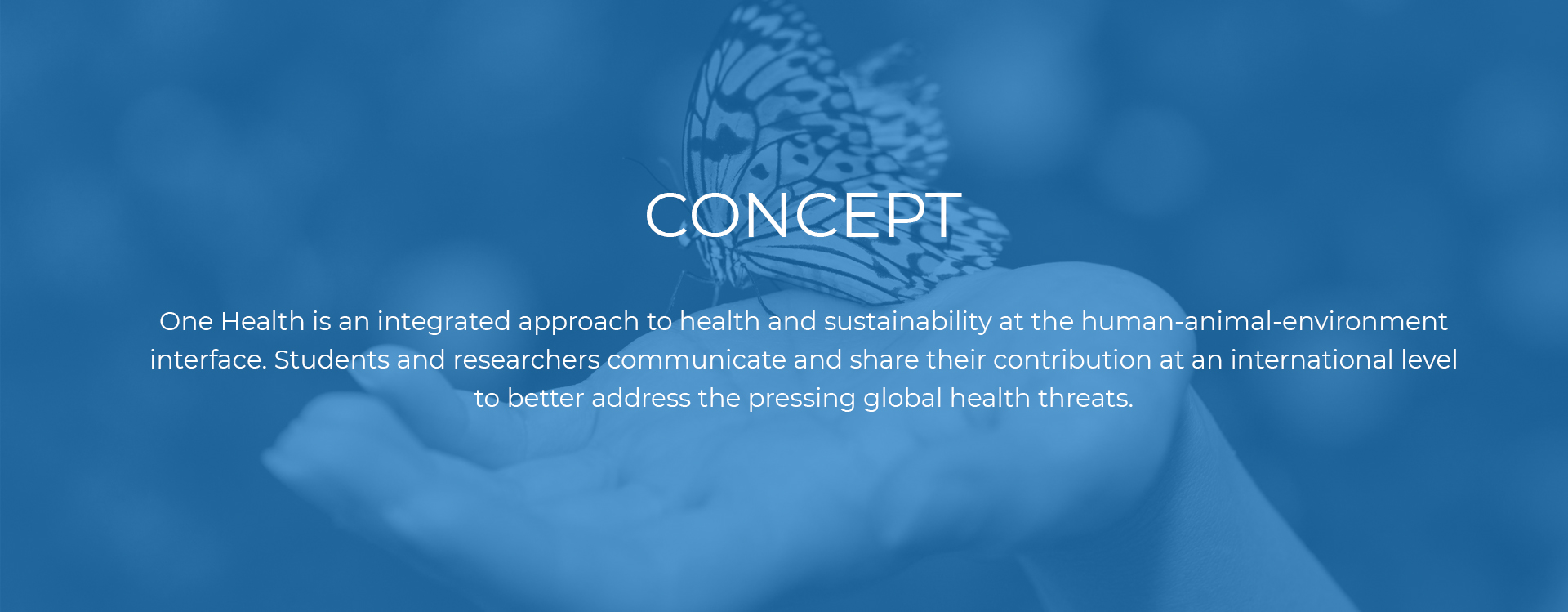 CONCEPT

One Health is an integrated approach to health and sustainability at the human-animal-environment interface. Students and researchers communicate and share their contribution at an international level to better address the pressing global health threats.